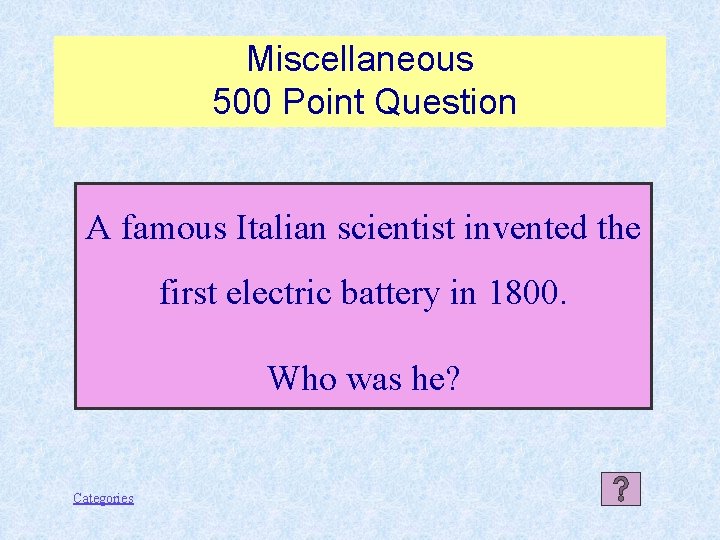 Miscellaneous
500 Point Question

A famous Italian scientist invented the first electric battery in 1800.

Who was he?

Categories

?